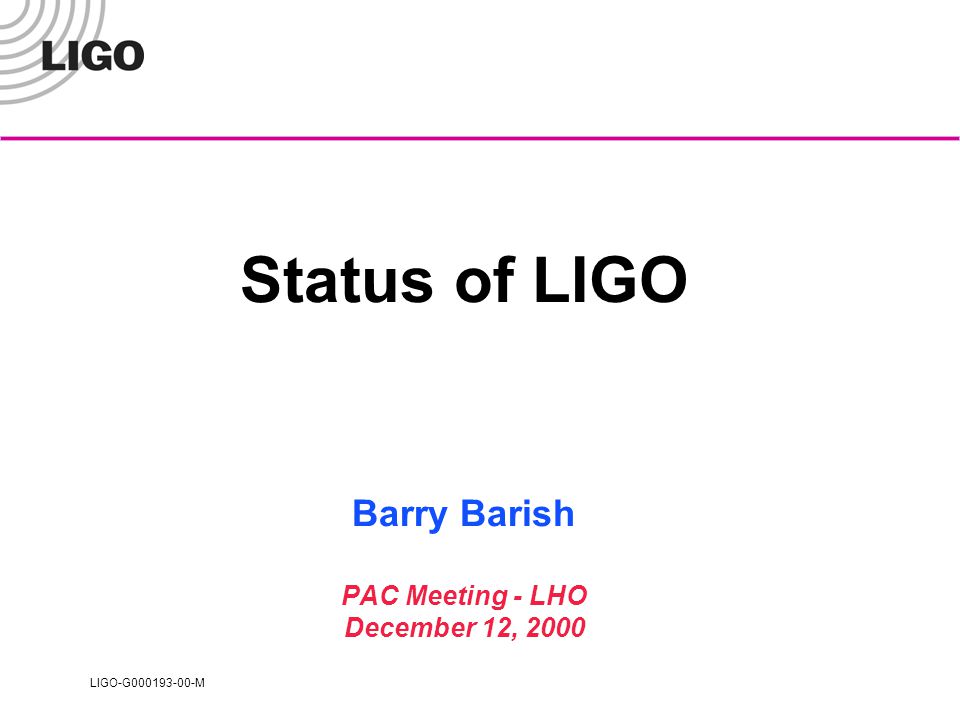 LIGO

Status of LIGO

Barry Barish

PAC Meeting - LHO
December 12, 2000

LIGO-G000193-00-M